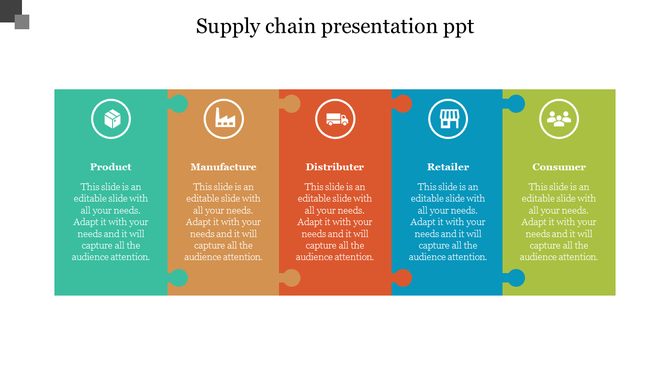 Supply chain presentation ppt

Product

This slide is an editable slide with all your needs. Adapt it with your needs and it will capture all the audience attention.

Manufacture

This slide is an editable slide with all your needs. Adapt it with your needs and it will capture all the audience attention.

Distributer

This slide is an editable slide with all your needs. Adapt it with your needs and it will capture all the audience attention.

Retailer

This slide is an editable slide with all your needs. Adapt it with your needs and it will capture all the audience attention.

Consumer

This slide is an editable slide with all your needs. Adapt it with your needs and it will capture all the audience attention.